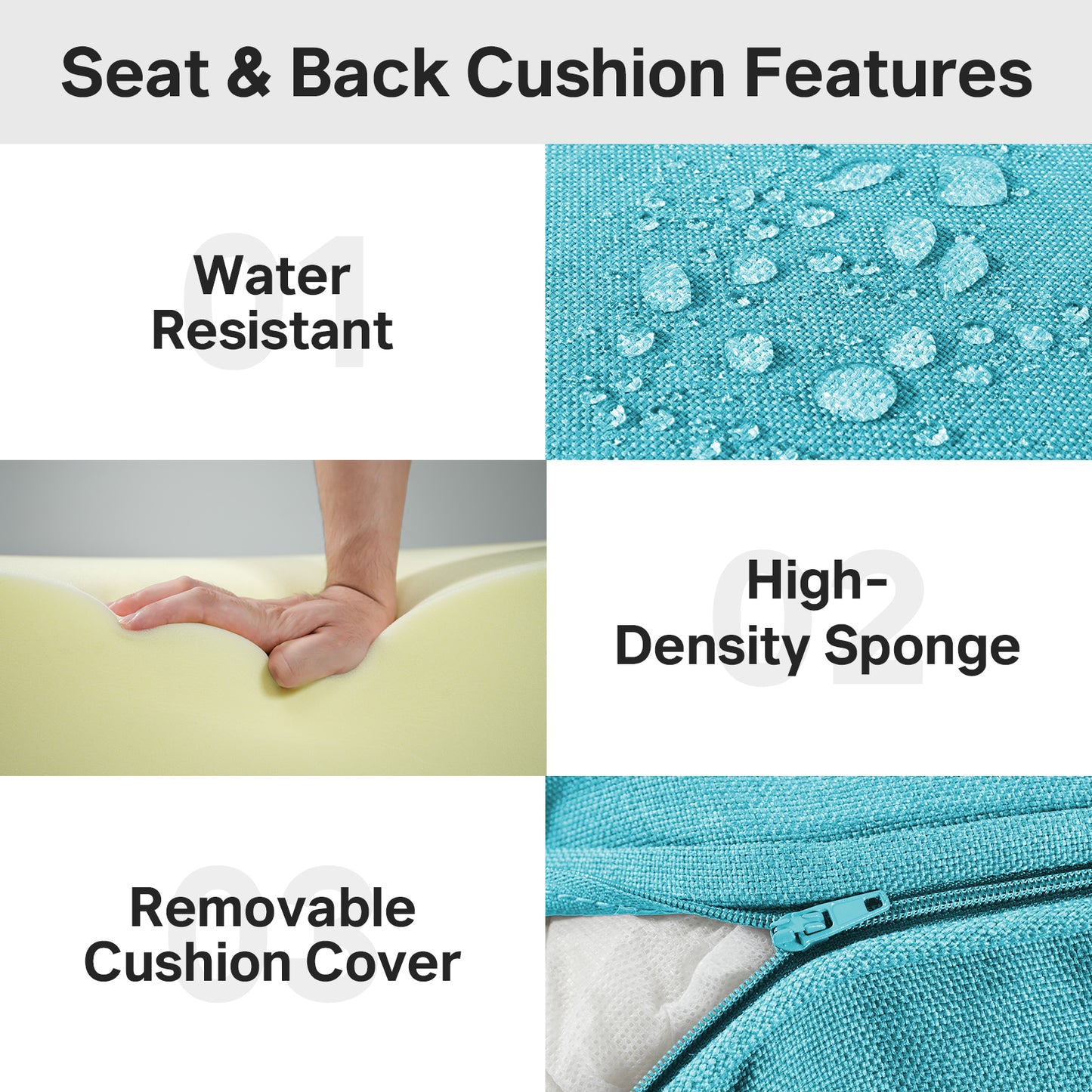 Seat & Back Cushion Features

01
Water Resistant

02
High-Density Sponge

03
Removable Cushion Cover